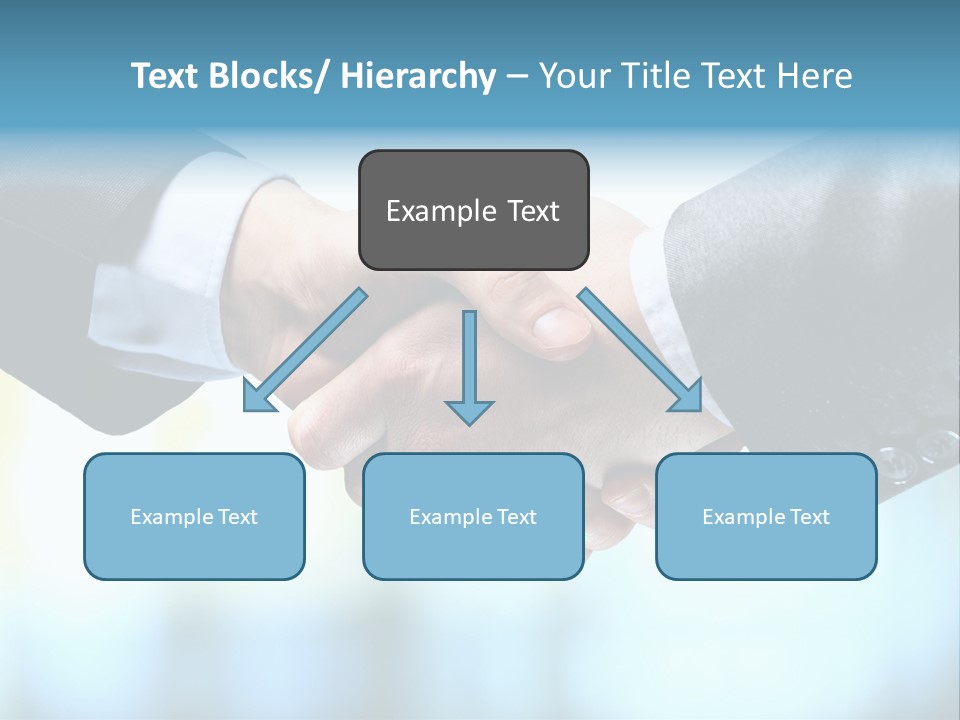 Text Blocks/ Hierarchy – Your Title Text Here

Example Text

Example Text

Example Text

Example Text